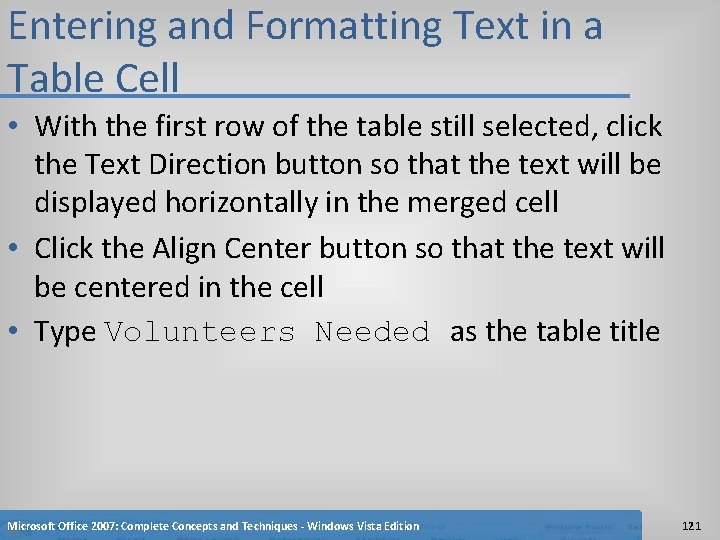 Entering and Formatting Text in a Table Cell

• With the first row of the table still selected, click the Text Direction button so that the text will be displayed horizontally in the merged cell

• Click the Align Center button so that the text will be centered in the cell

• Type Volunteers Needed as the table title

Microsoft Office 2007: Complete Concepts and Techniques - Windows Vista Edition

121